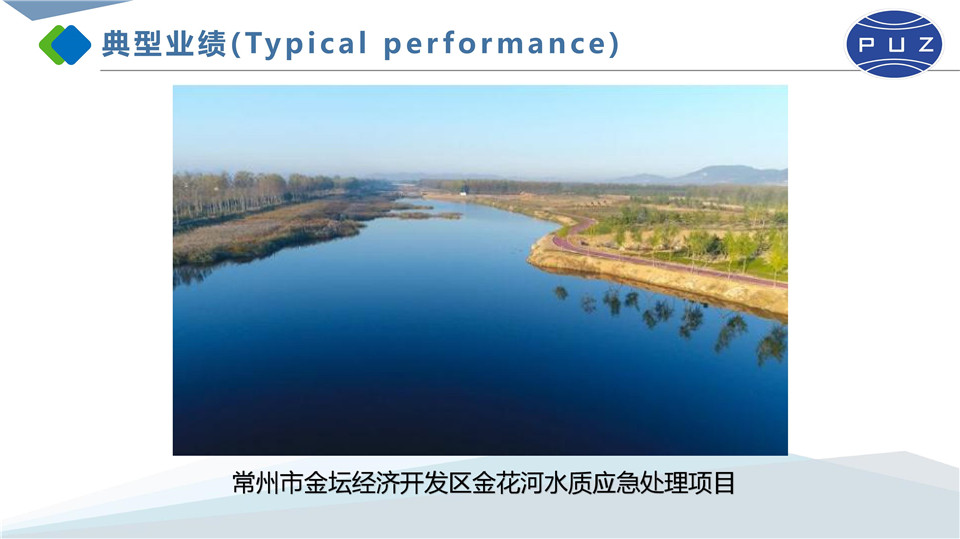 典型业绩(Typical performance)

PUZ

常州市金坛经济开发区金花河水质应急处理项目